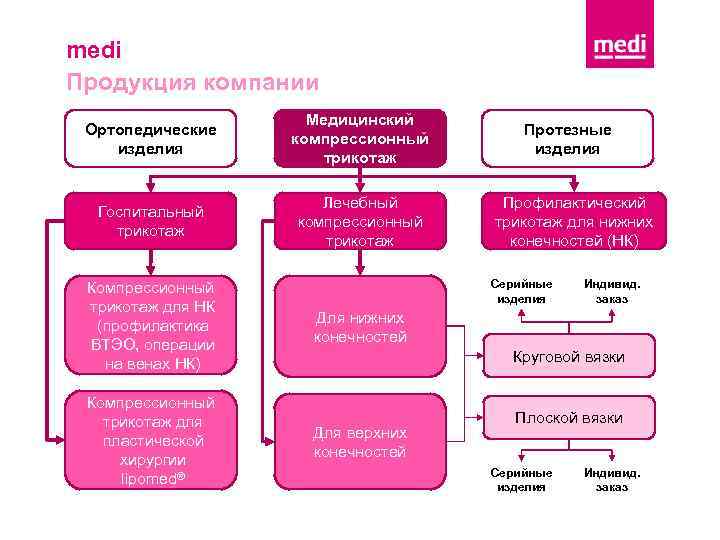 medi
Продукция компании

medi

Ортопедические изделия

Медицинский компрессионный трикотаж

Протезные изделия

Госпитальный трикотаж

Лечебный компрессионный трикотаж

Профилактический трикотаж для нижних конечностей (НК)

Компрессионный трикотаж для НК (профилактика ВТЭО, операции на венах НК)

Компрессионный трикотаж для пластической хирургии lipomed®

Для нижних конечностей

Для верхних конечностей

Серийные изделия

Индивид. заказ

Круговой вязки

Плоской вязки

Серийные изделия

Индивид. заказ